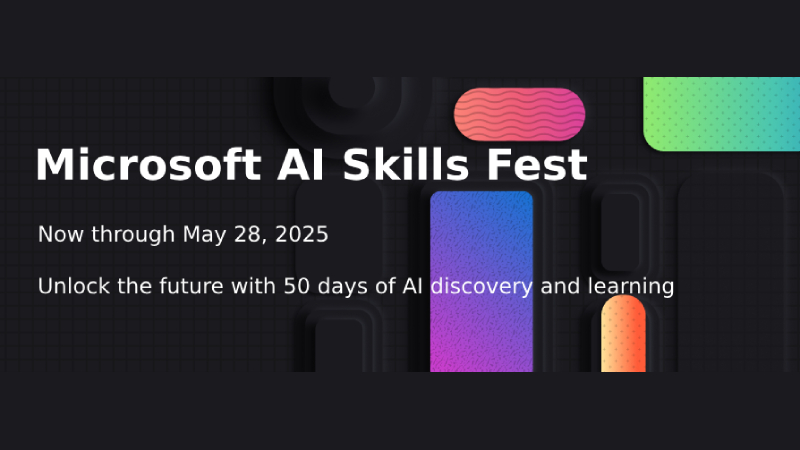 Microsoft AI Skills Fest

Now through May 28, 2025

Unlock the future with 50 days of AI discovery and learning